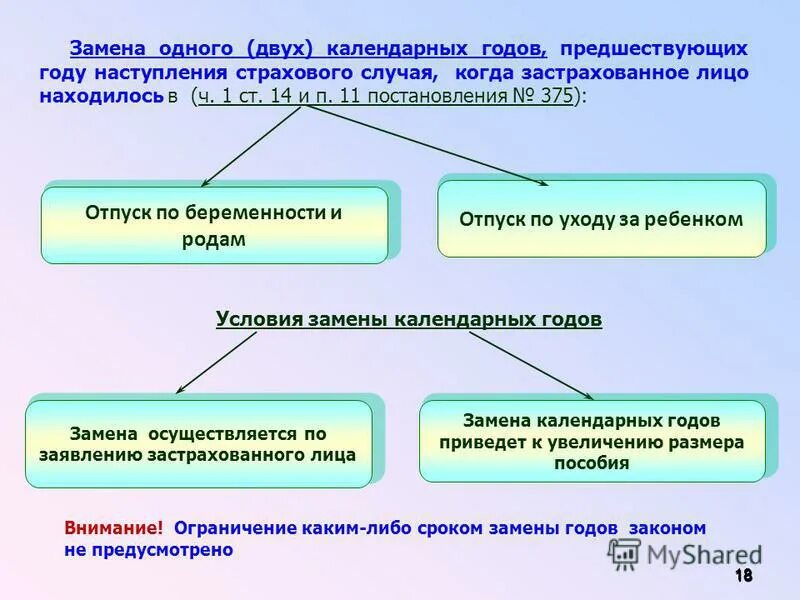 Замена одного (двух) календарных годов, предшествующих году наступления страхового случая, когда застрахованное лицо находилось в (ч. 1 ст. 14 и п. 11 постановления № 375):

Отпуск по беременности и родам

Отпуск по уходу за ребенком

Условия замены календарных годов

Замена осуществляется по заявлению застрахованного лица

Замена календарных годов приведет к увеличению размера пособия

Внимание! Ограничение каким-либо сроком замены годов законом не предусмотрено

MyShared

18